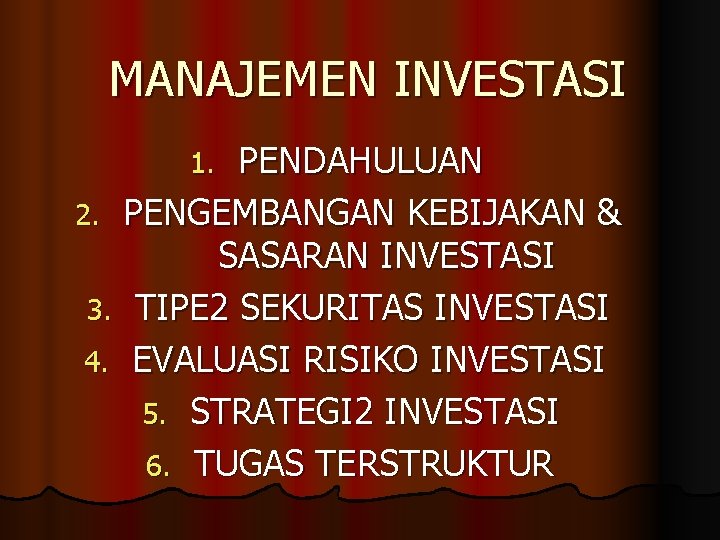 MANAJEMEN INVESTASI

1. PENDAHULUAN
2. PENGEMBANGAN KEBIJAKAN & SASARAN INVESTASI
3. TIPE2 SEKURITAS INVESTASI
4. EVALUASI RISIKO INVESTASI
5. STRATEGI2 INVESTASI
6. TUGAS TERSTRUKTUR